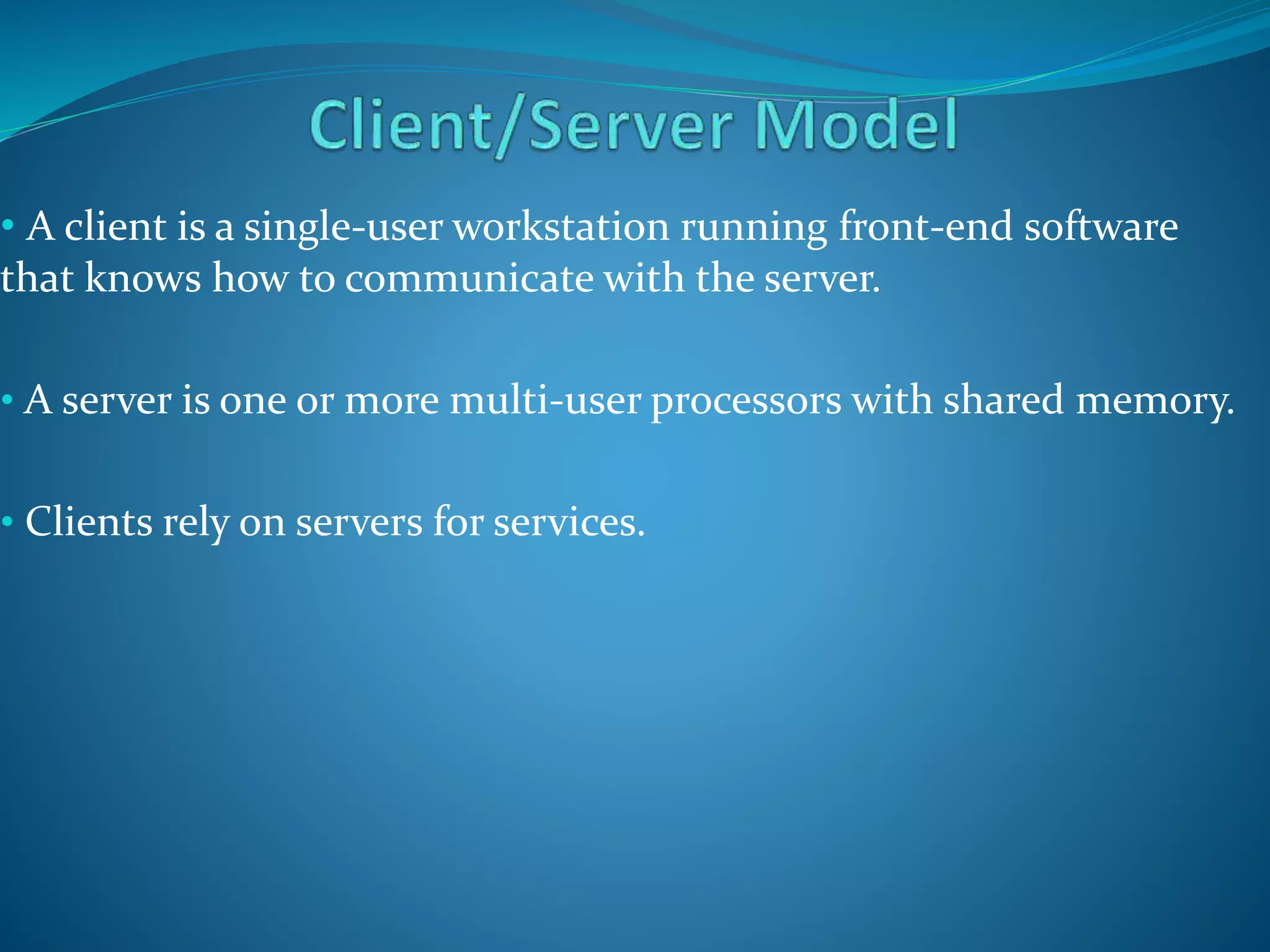 Client/Server Model

• A client is a single-user workstation running front-end software that knows how to communicate with the server.

• A server is one or more multi-user processors with shared memory.

• Clients rely on servers for services.